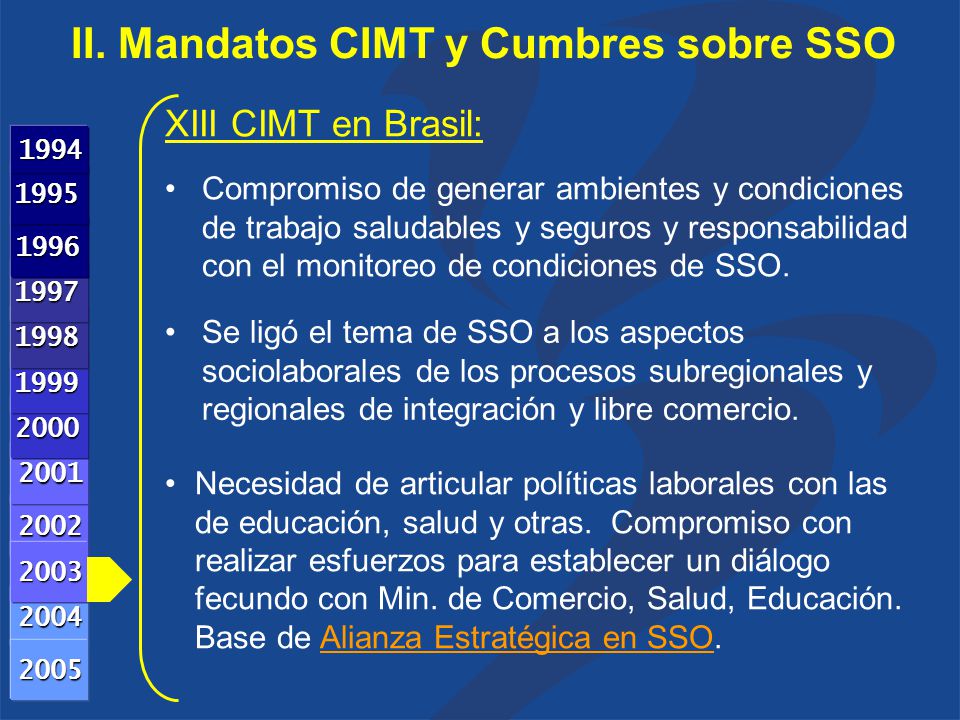 II. Mandatos CIMT y Cumbres sobre SSO

1994
1995
1996
1997
1998
1999
2000
2001
2002
2003
2004
2005

XIII CIMT en Brasil:

• Compromiso de generar ambientes y condiciones de trabajo saludables y seguros y responsabilidad con el monitoreo de condiciones de SSO.

• Se ligó el tema de SSO a los aspectos sociolaborales de los procesos subregionales y regionales de integración y libre comercio.

• Necesidad de articular políticas laborales con las de educación, salud y otras. Compromiso con realizar esfuerzos para establecer un diálogo fecundo con Min. de Comercio, Salud, Educación. Base de Alianza Estratégica en SSO.